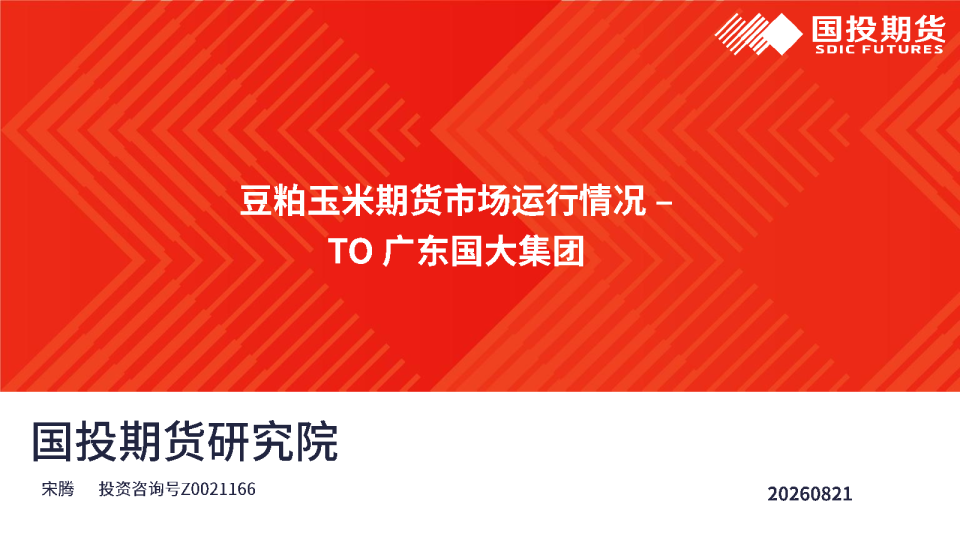 国投期货
SDIC FUTURES

豆粕玉米期货市场运行情况 –
TO 广东国大集团

国投期货研究院

宋腾　投资咨询号Z0021166

20260821